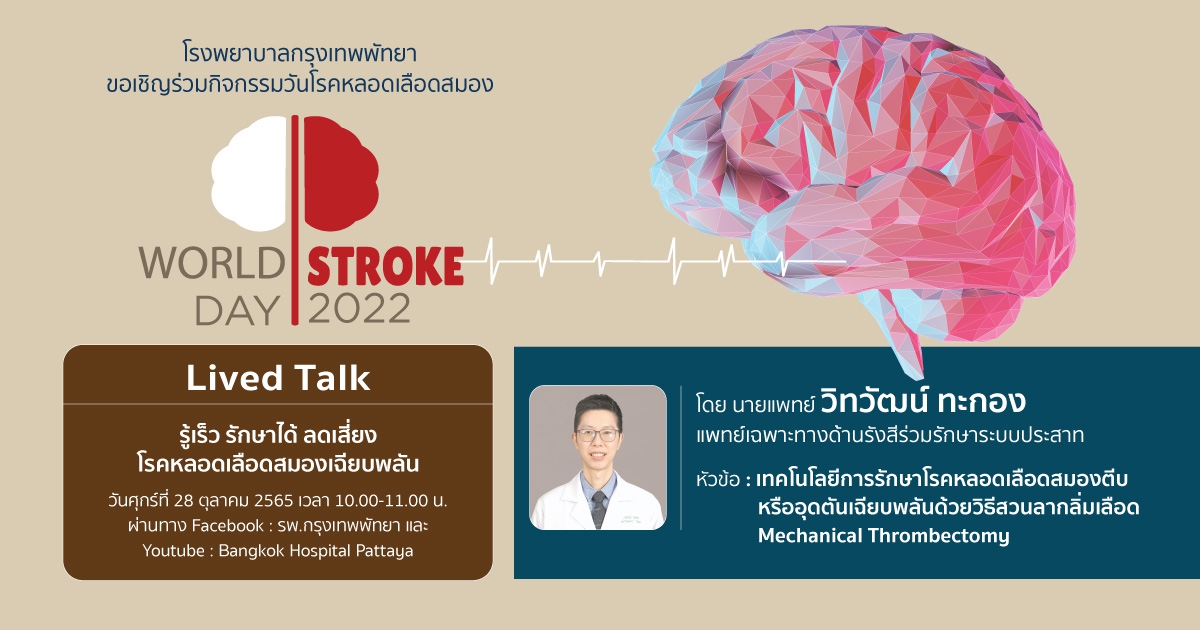 โรงพยาบาลกรุงเทพพัทยา
ขอเชิญร่วมกิจกรรมวันโรคหลอดเลือดสมอง

WORLD STROKE DAY 2022

Lived Talk

รู้เร็ว รักษาได้ ลดเสี่ยง
โรคหลอดเลือดสมองเฉียบพลัน

วันศุกร์ที่ 28 ตุลาคม 2565 เวลา 10.00-11.00 น.
ผ่านทาง Facebook : รพ.กรุงเทพพัทยา และ
Youtube : Bangkok Hospital Pattaya

โดย นายแพทย์ วิทวัฒน์ ทะกอง
แพทย์เฉพาะทางด้านรังสีร่วมรักษาระบบประสาท

หัวข้อ : เทคโนโลยีการรักษาโรคหลอดเลือดสมองตีบ
หรืออุดตันเฉียบพลันด้วยวิธีสวนลากลิ่มเลือด
Mechanical Thrombectomy